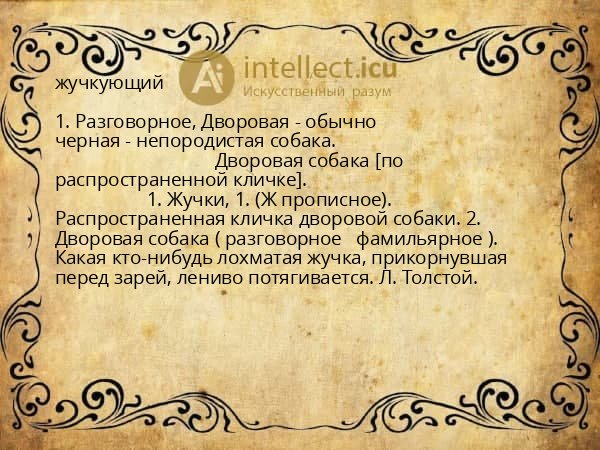 Ai intellect.icu
Искусственный разум

жучкующий

1. Разговорное, Дворовая - обычно черная - непородистая собака.
Дворовая собака [по распространенной кличке].
1. Жучки, 1. (Ж прописное). Распространенная кличка дворовой собаки. 2. Дворовая собака ( разговорное фамильярное ). Какая кто-нибудь лохматая жучка, прикорнувшая перед зарей, лениво потягивается. Л. Толстой.